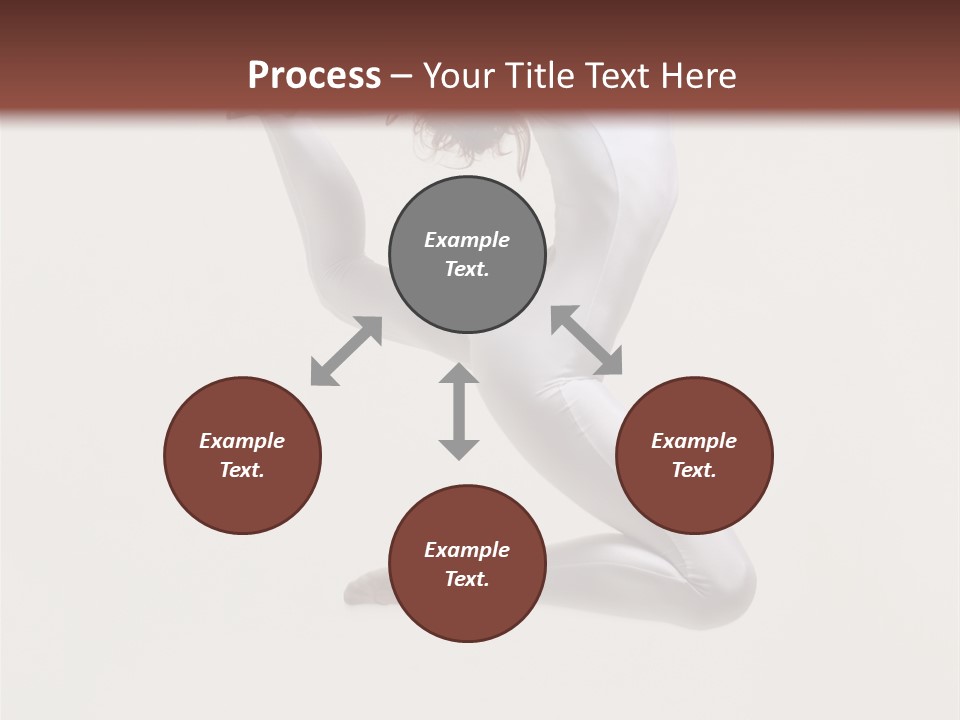 Process – Your Title Text Here

Example Text.

Example Text.

Example Text.

Example Text.